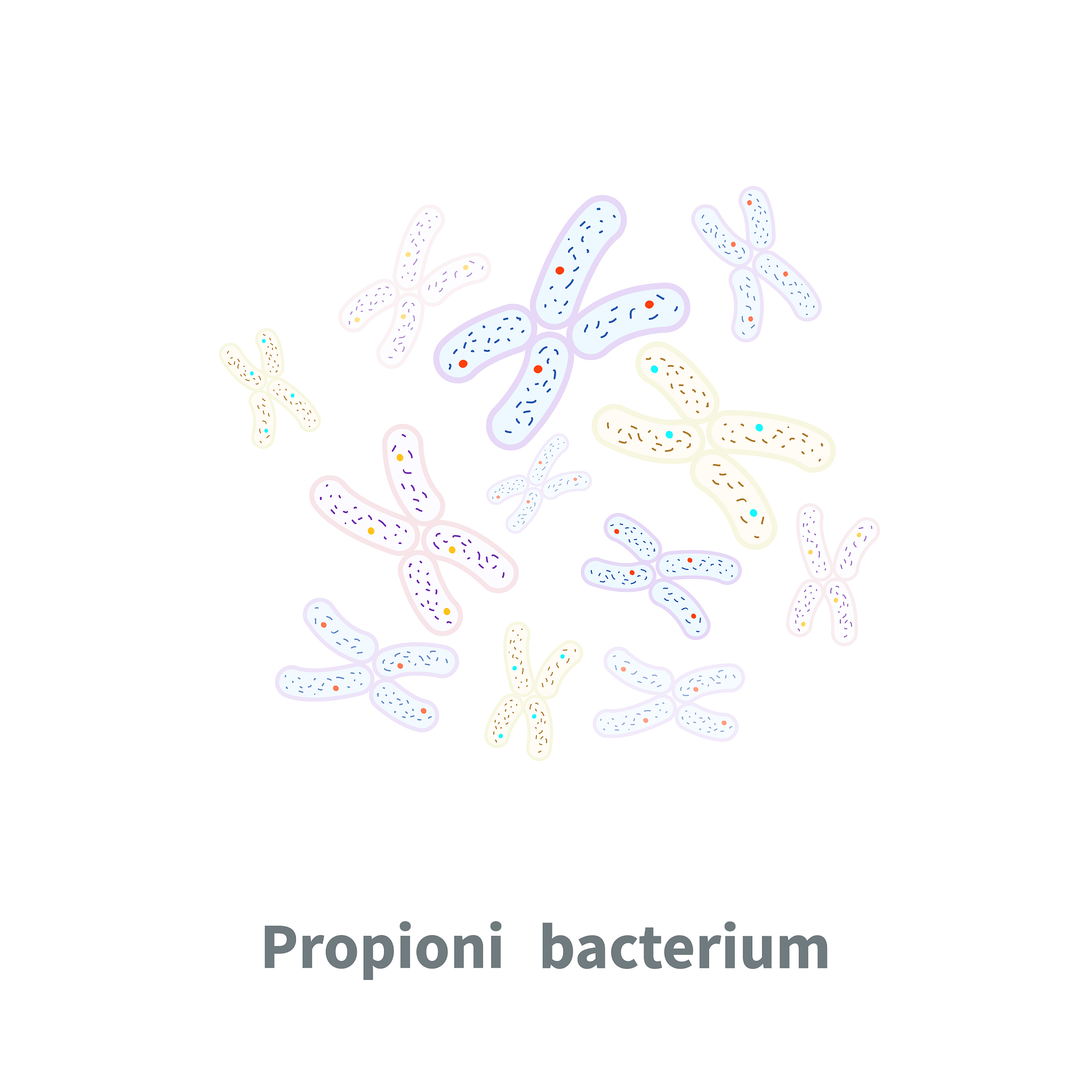 Propioni bacterium